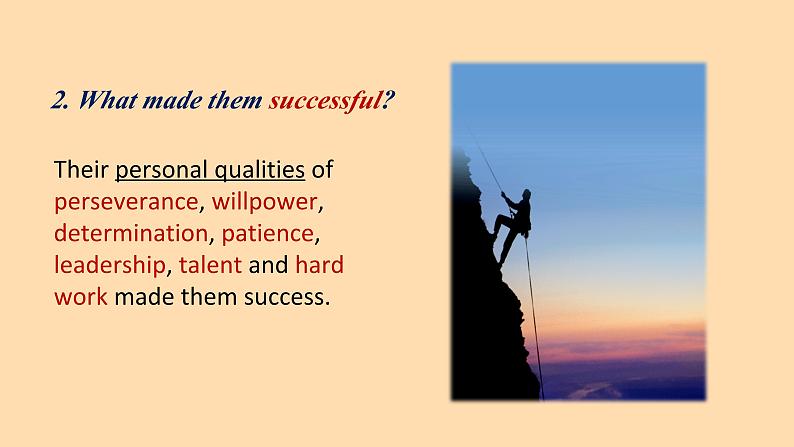 2. What made them successful?

Their personal qualities of perseverance, willpower, determination, patience, leadership, talent and hard work made them success.